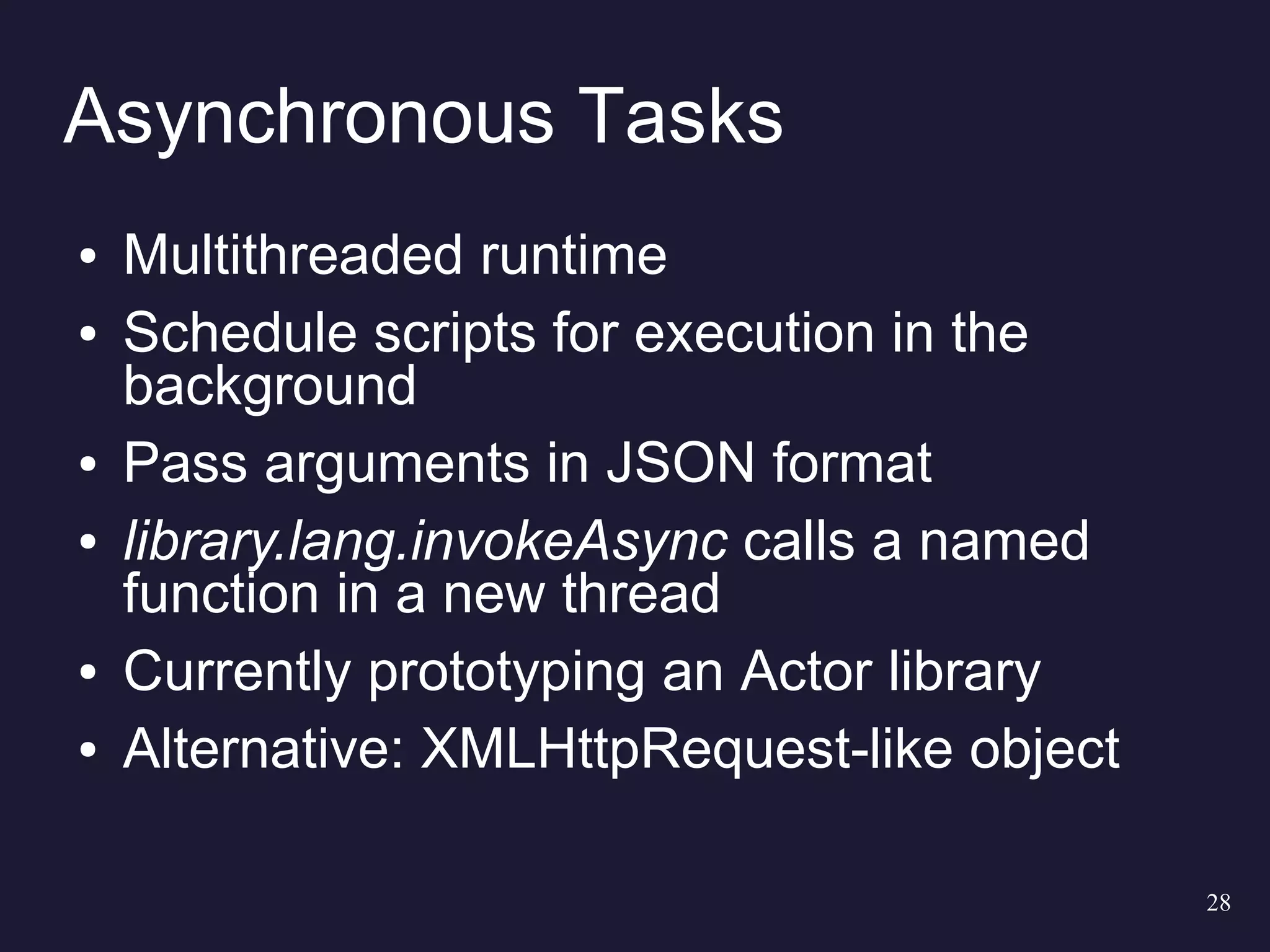 Asynchronous Tasks

• Multithreaded runtime
• Schedule scripts for execution in the background
• Pass arguments in JSON format
• library.lang.invokeAsync calls a named function in a new thread
• Currently prototyping an Actor library
• Alternative: XMLHttpRequest-like object

28